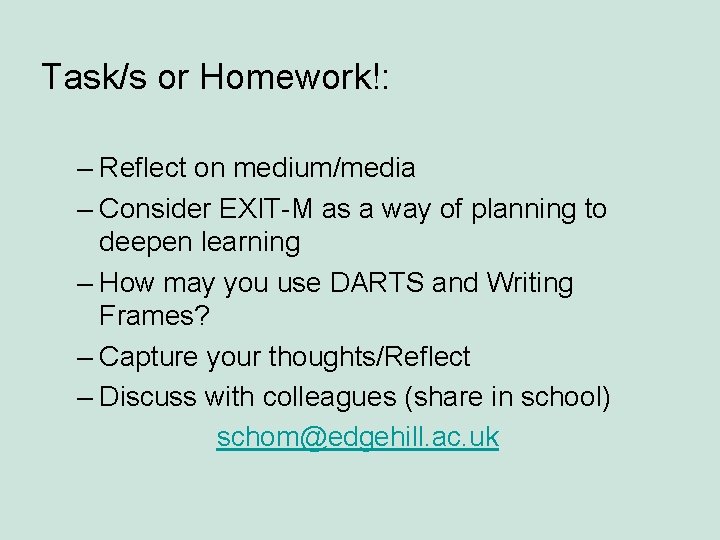 Task/s or Homework!:

– Reflect on medium/media
– Consider EXIT-M as a way of planning to deepen learning
– How may you use DARTS and Writing Frames?
– Capture your thoughts/Reflect
– Discuss with colleagues (share in school)

schom@edgehill.ac.uk